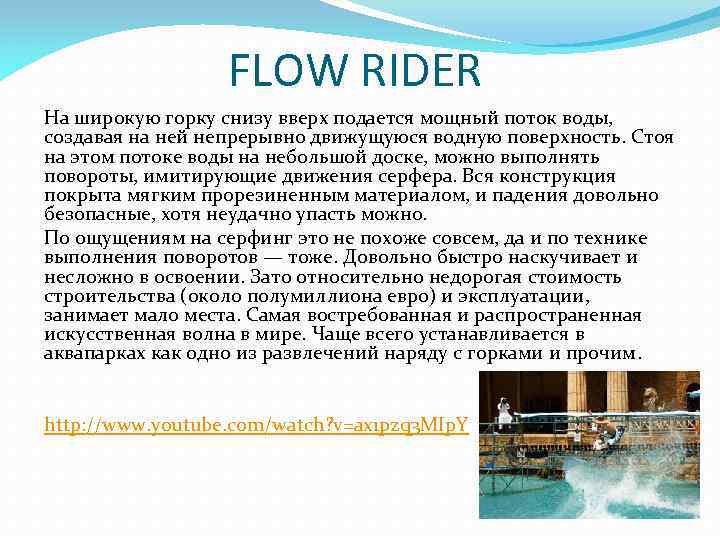 FLOW RIDER

На широкую горку снизу вверх подается мощный поток воды, создавая на ней непрерывно движущуюся водную поверхность. Стоя на этом потоке воды на небольшой доске, можно выполнять повороты, имитирующие движения серфера. Вся конструкция покрыта мягким прорезиненным материалом, и падения довольно безопасные, хотя неудачно упасть можно.

По ощущениям на серфинг это не похоже совсем, да и по технике выполнения поворотов — тоже. Довольно быстро наскучивает и несложно в освоении. Зато относительно недорогая стоимость строительства (около полумиллиона евро) и эксплуатации, занимает мало места. Самая востребованная и распространенная искусственная волна в мире. Чаще всего устанавливается в аквапарках как одно из развлечений наряду с горками и прочим.

http://www.youtube.com/watch?v=ax1pzq3MIpY